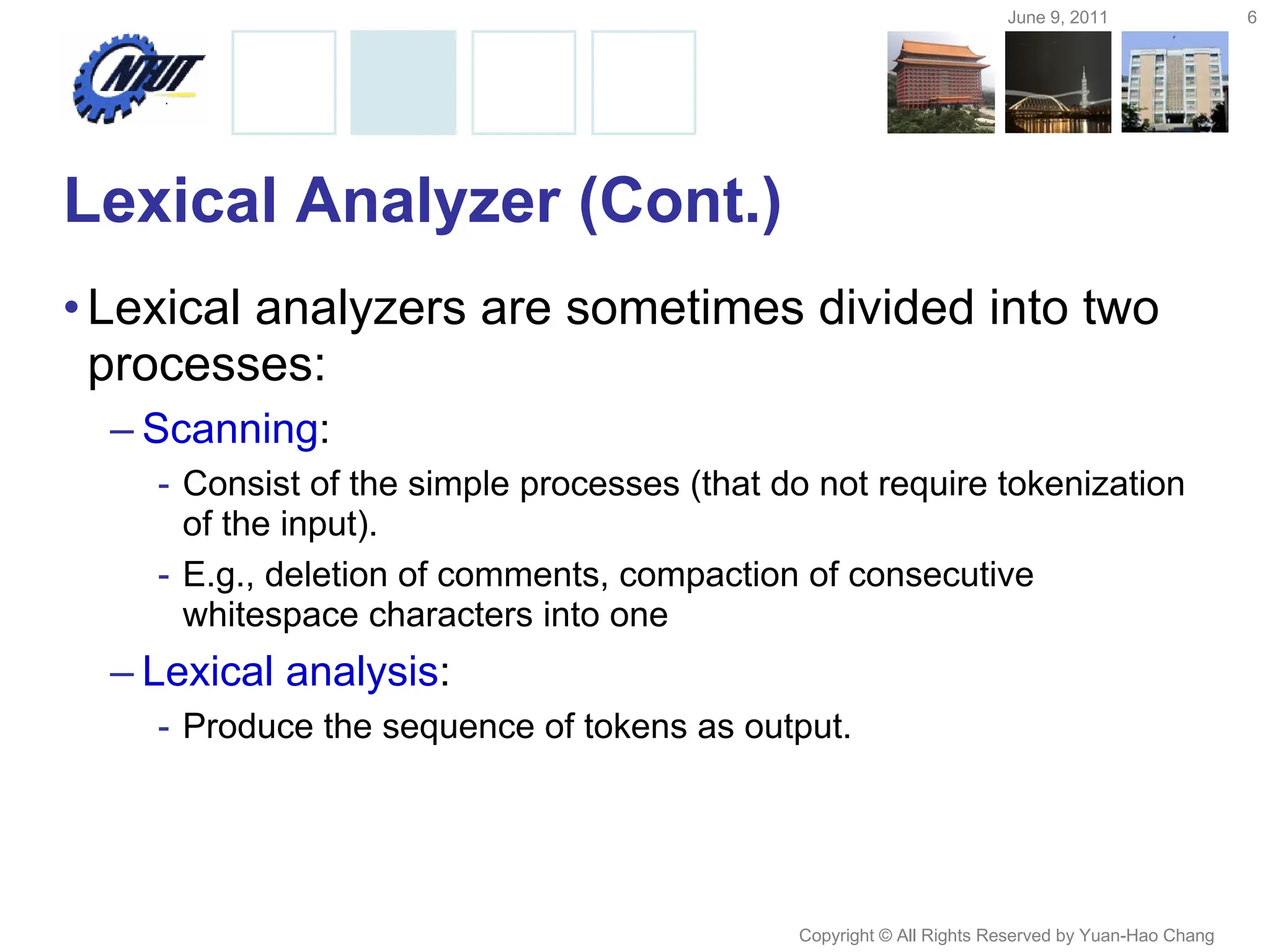 June 9, 2011

6

NTUT

Lexical Analyzer (Cont.)

• Lexical analyzers are sometimes divided into two processes:

– Scanning:

- Consist of the simple processes (that do not require tokenization of the input).

- E.g., deletion of comments, compaction of consecutive whitespace characters into one

– Lexical analysis:

- Produce the sequence of tokens as output.

Copyright © All Rights Reserved by Yuan-Hao Chang